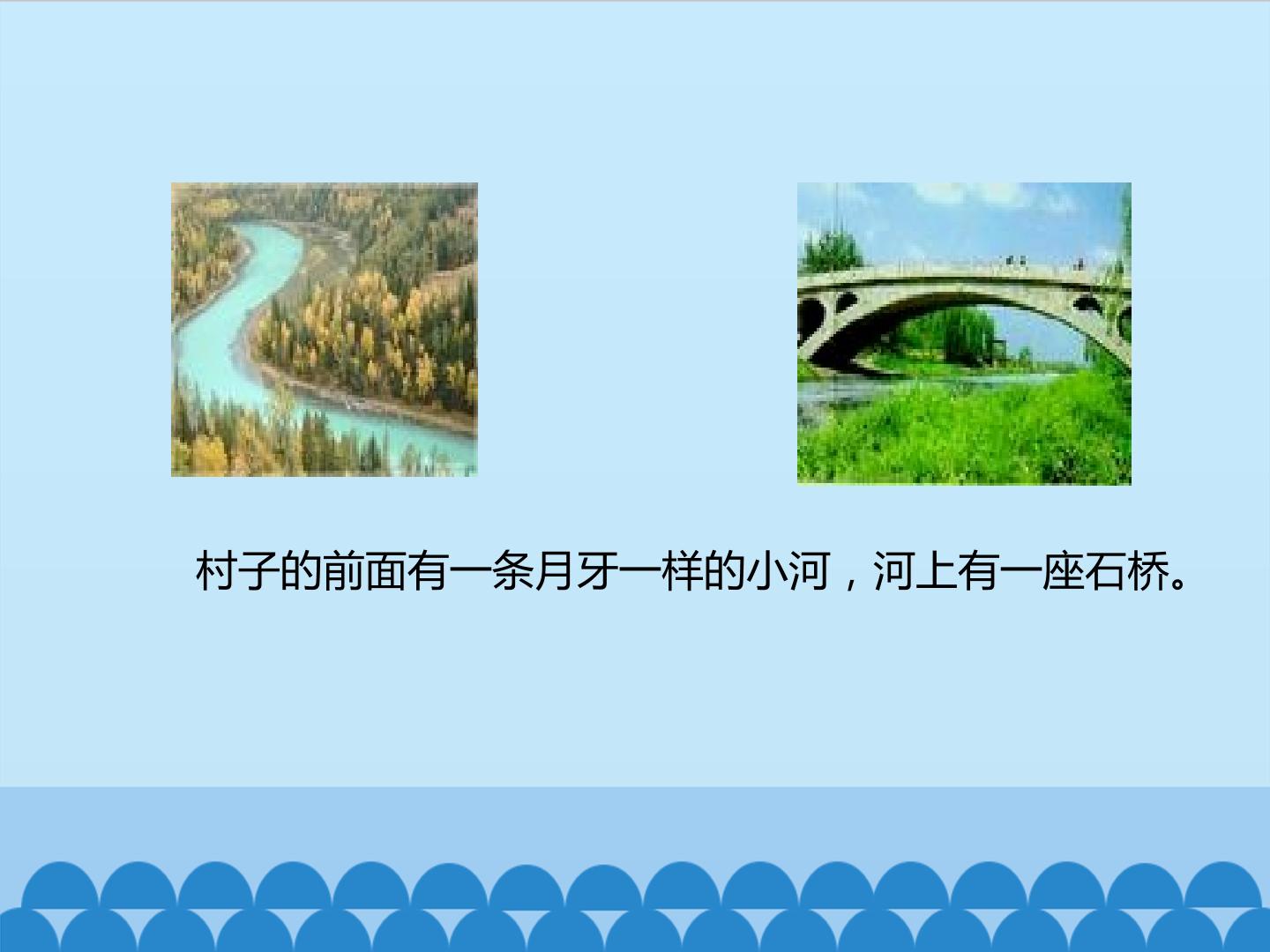 村子的前面有一条月牙一样的小河，河上有一座石桥。